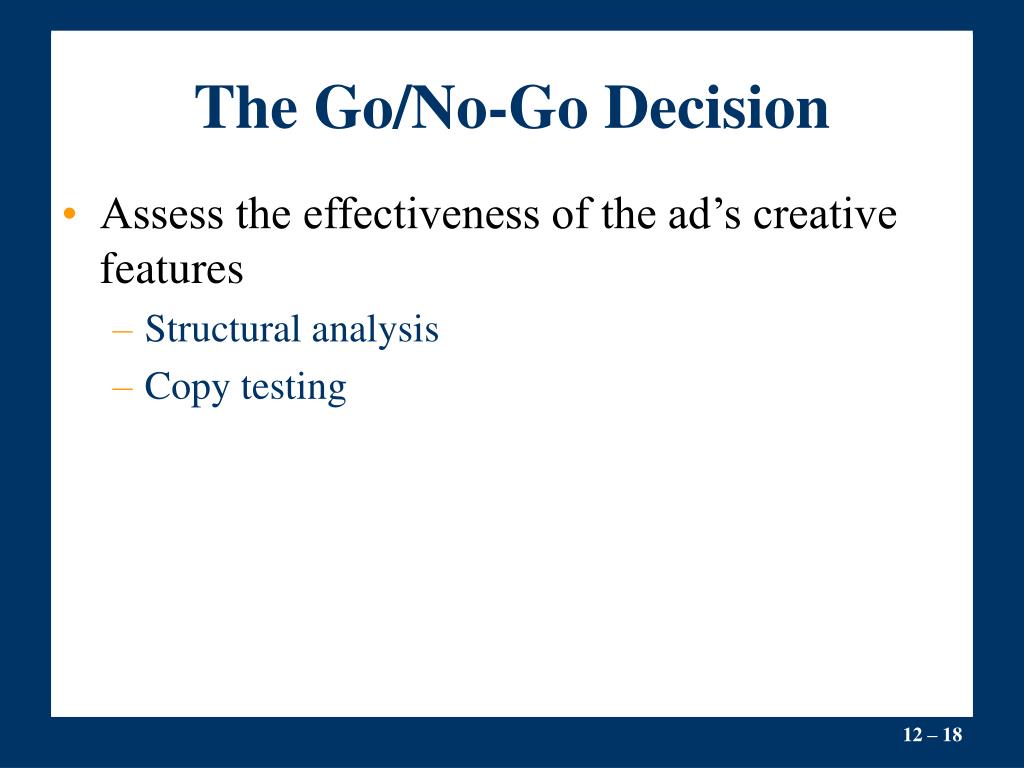 The Go/No-Go Decision

• Assess the effectiveness of the ad’s creative features
– Structural analysis
– Copy testing

12 – 18